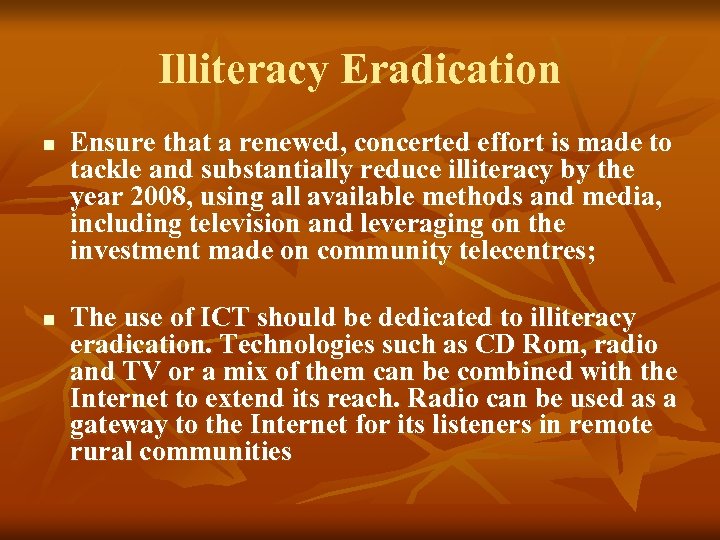 Illiteracy Eradication

■ Ensure that a renewed, concerted effort is made to tackle and substantially reduce illiteracy by the year 2008, using all available methods and media, including television and leveraging on the investment made on community telecentres;

■ The use of ICT should be dedicated to illiteracy eradication. Technologies such as CD Rom, radio and TV or a mix of them can be combined with the Internet to extend its reach. Radio can be used as a gateway to the Internet for its listeners in remote rural communities